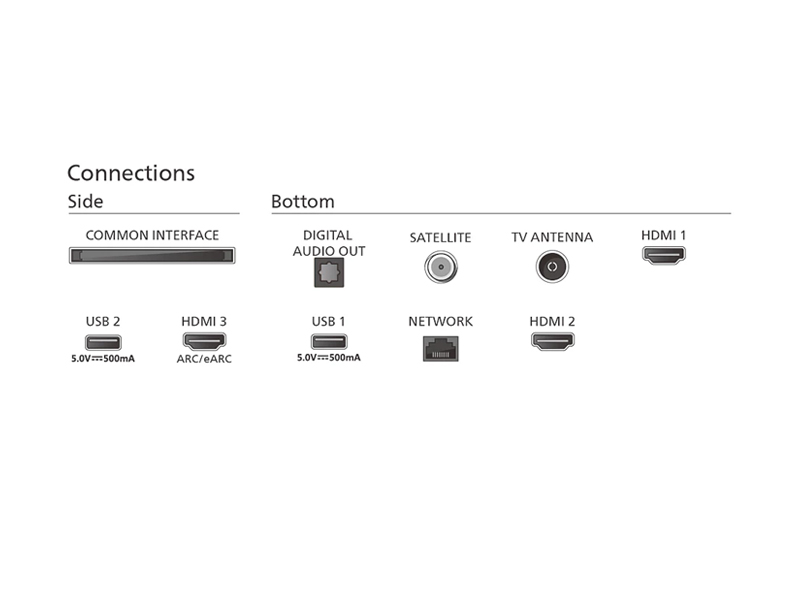 Connections

Side

COMMON INTERFACE

USB 2
5.0V⎓500mA

HDMI 3
ARC/eARC

Bottom

DIGITAL AUDIO OUT

SATELLITE

TV ANTENNA

HDMI 1

USB 1
5.0V⎓500mA

NETWORK

HDMI 2